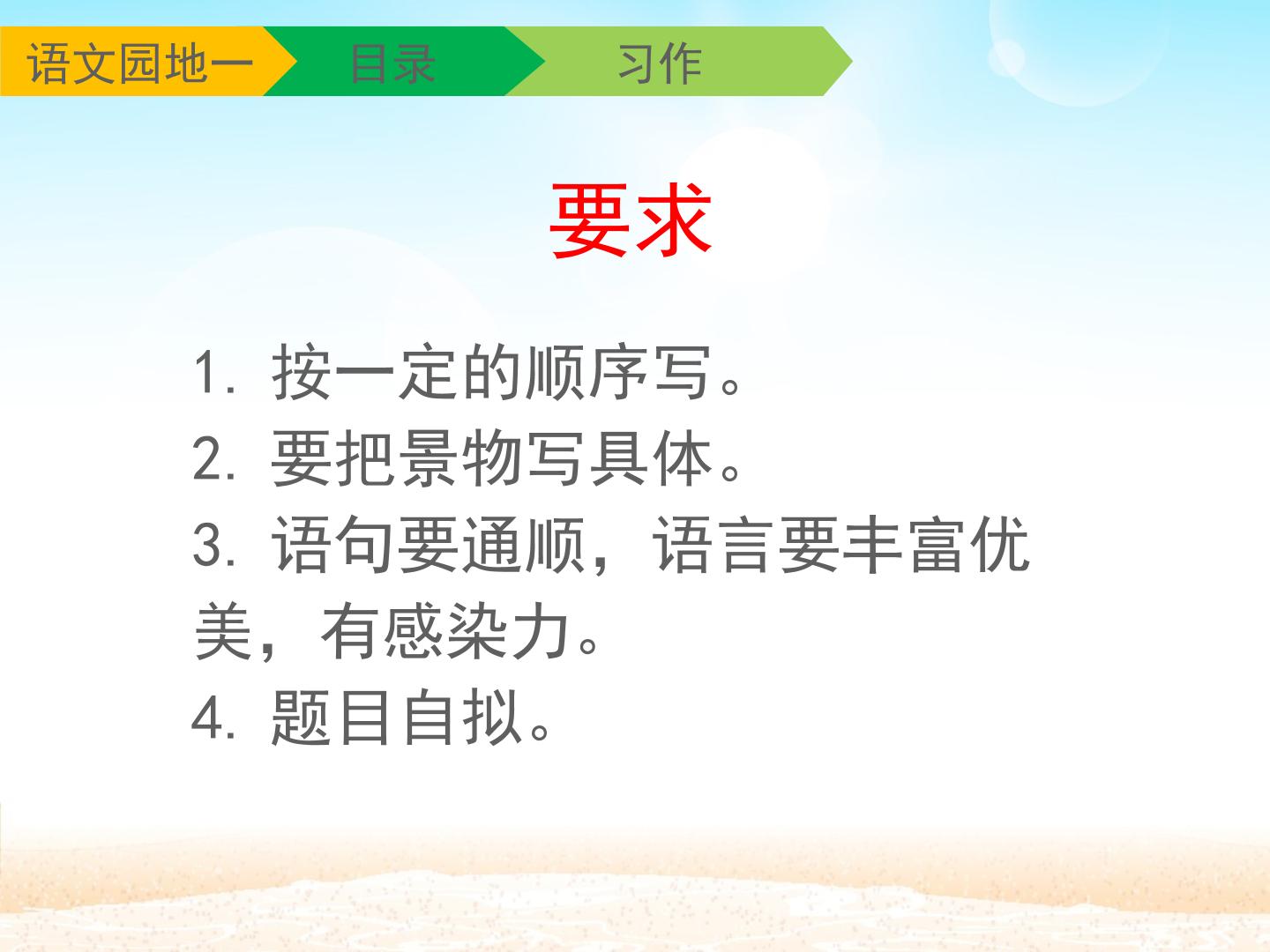 语文园地一 目录 习作

要求

1. 按一定的顺序写。
2. 要把景物写具体。
3. 语句要通顺，语言要丰富优美，有感染力。
4. 题目自拟。